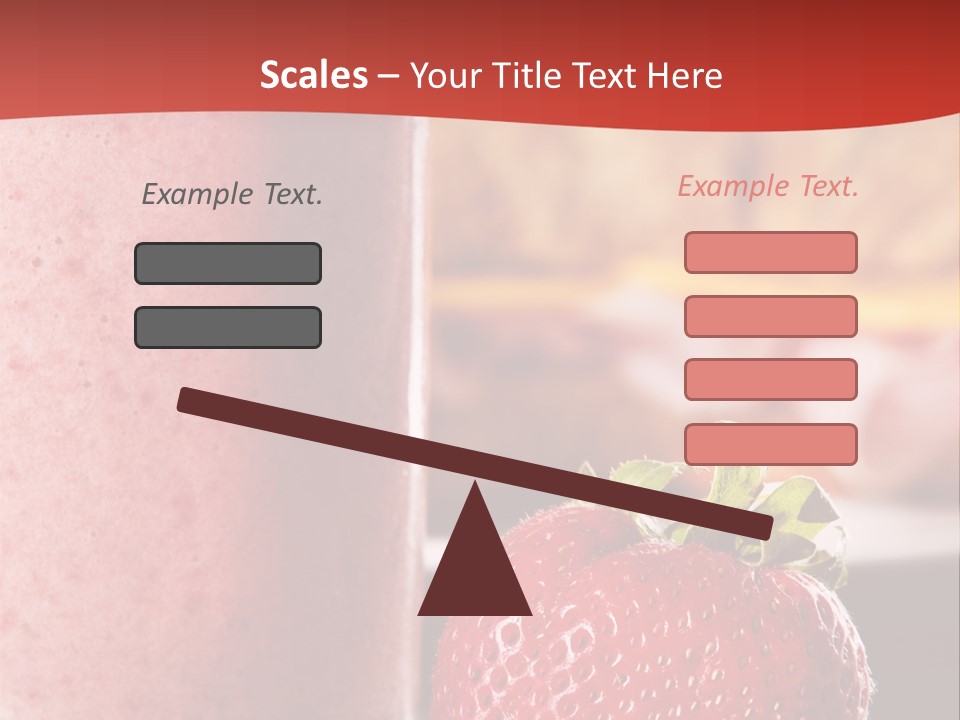 Scales – Your Title Text Here

Example Text.

Example Text.